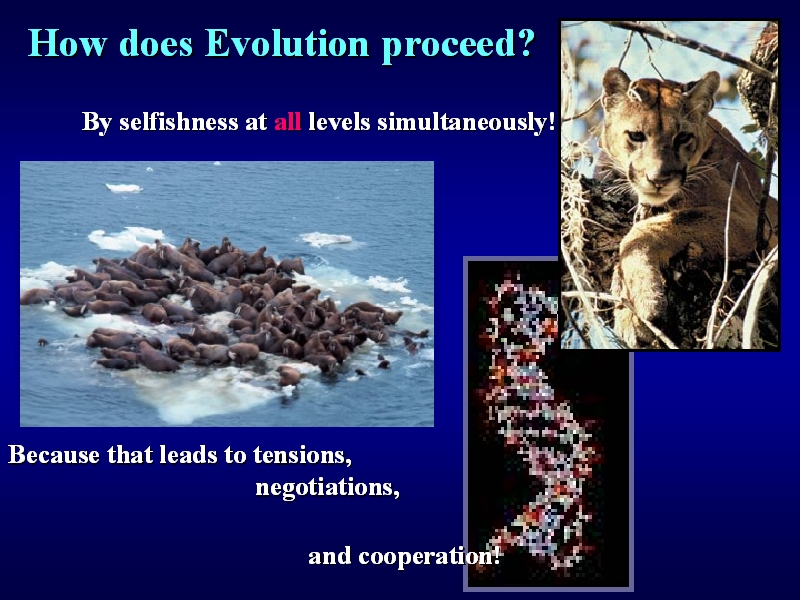 How does Evolution proceed?

By selfishness at all levels simultaneously!

Because that leads to tensions,
negotiations,

and cooperation!